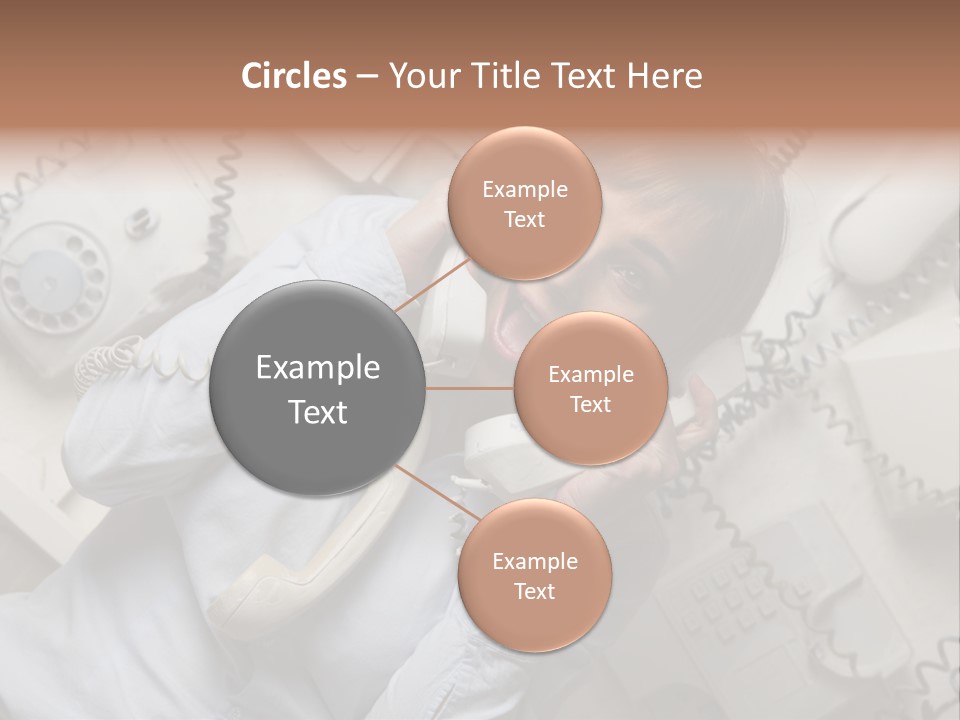 Circles – Your Title Text Here

Example Text

Example Text

Example Text

Example Text